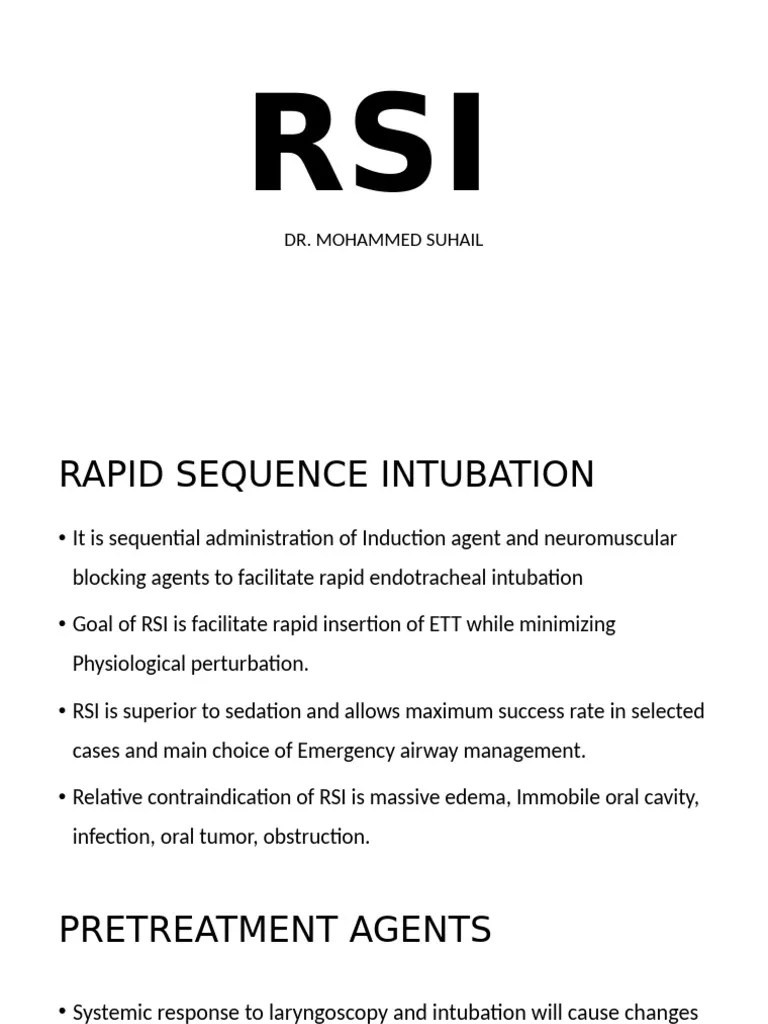 RSI

DR. MOHAMMED SUHAIL

RAPID SEQUENCE INTUBATION

• It is sequential administration of Induction agent and neuromuscular blocking agents to facilitate rapid endotracheal intubation

• Goal of RSI is facilitate rapid insertion of ETT while minimizing Physiological perturbation.

• RSI is superior to sedation and allows maximum success rate in selected cases and main choice of Emergency airway management.

• Relative contraindication of RSI is massive edema, Immobile oral cavity, infection, oral tumor, obstruction.

PRETREATMENT AGENTS

• Systemic response to laryngoscopy and intubation will cause changes